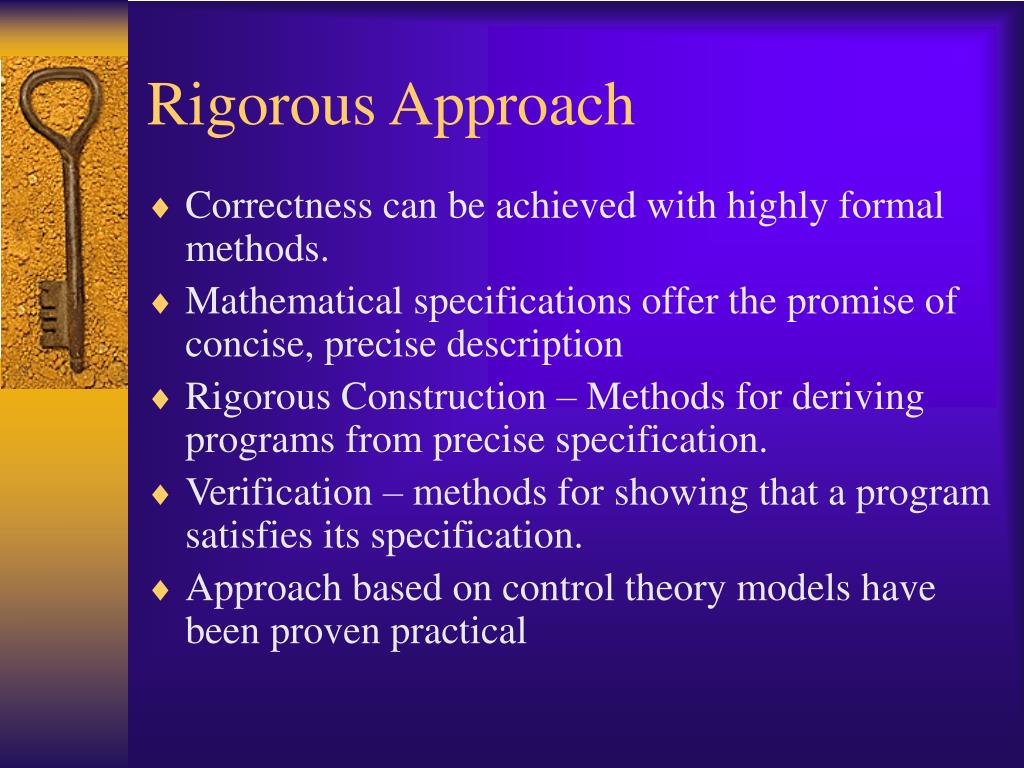 Rigorous Approach

♦ Correctness can be achieved with highly formal methods.

♦ Mathematical specifications offer the promise of concise, precise description

♦ Rigorous Construction – Methods for deriving programs from precise specification.

♦ Verification – methods for showing that a program satisfies its specification.

♦ Approach based on control theory models have been proven practical